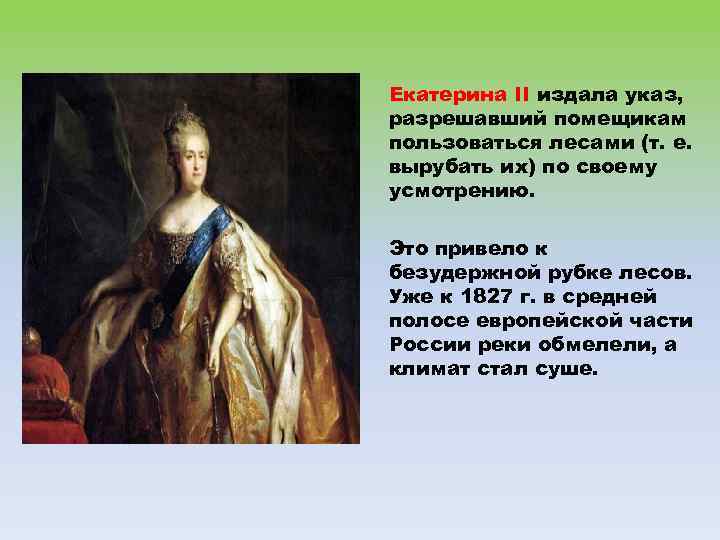 Екатерина II издала указ, разрешавший помещикам пользоваться лесами (т. е. вырубать их) по своему усмотрению.

Это привело к безудержной рубке лесов. Уже к 1827 г. в средней полосе европейской части России реки обмелели, а климат стал суше.